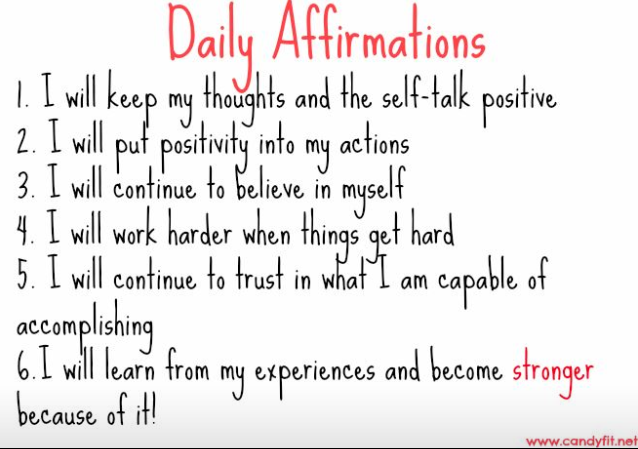 Daily Affirmations

1. I will keep my thoughts and the self-talk positive
2. I will put positivity into my actions
3. I will continue to believe in myself
4. I will work harder when things get hard
5. I will continue to trust in what I am capable of accomplishing
6. I will learn from my experiences and become stronger because of it!

www.candyfit.net